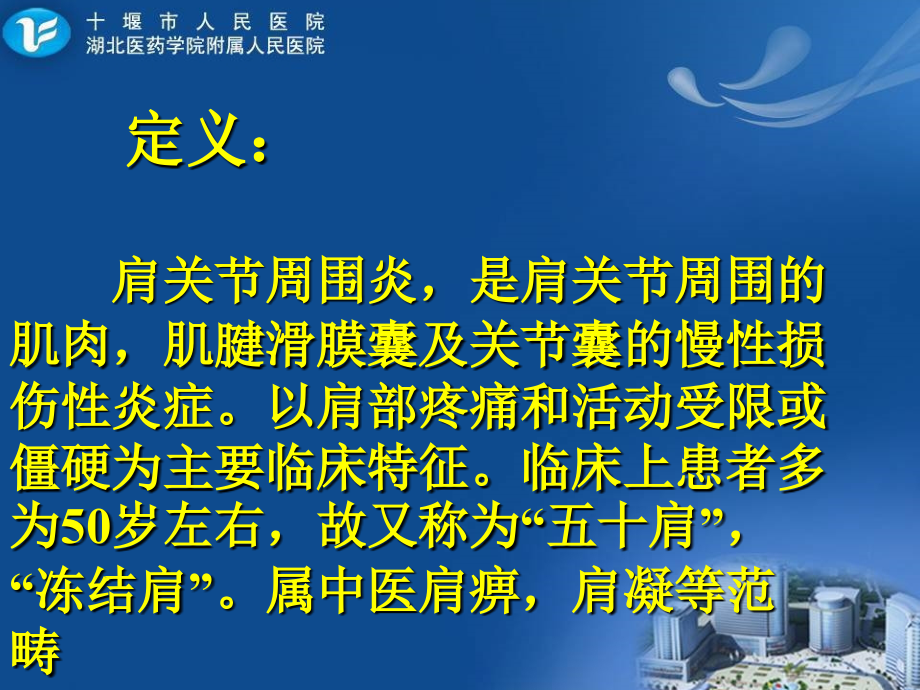 十堰市人民医院
湖北医药学院附属人民医院

定义：

肩关节周围炎，是肩关节周围的肌肉，肌腱滑膜囊及关节囊的慢性损伤性炎症。以肩部疼痛和活动受限或僵硬为主要临床特征。临床上患者多为50岁左右，故又称为“五十肩”，“冻结肩”。属中医肩痹，肩凝等范畴